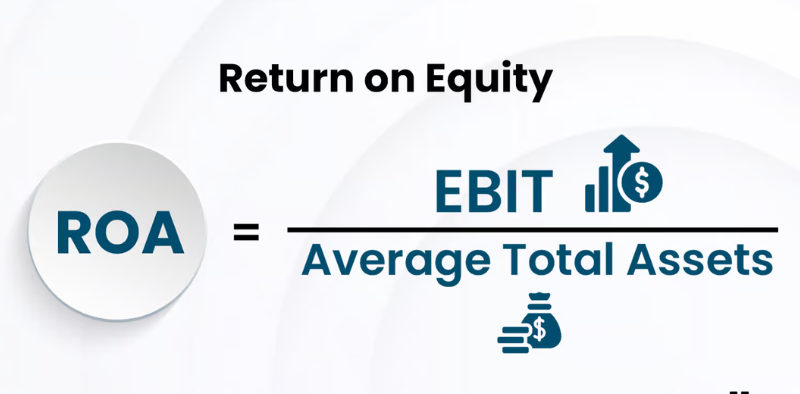 Return on Equity

$ROA = \frac{EBIT}{Average\ Total\ Assets}$